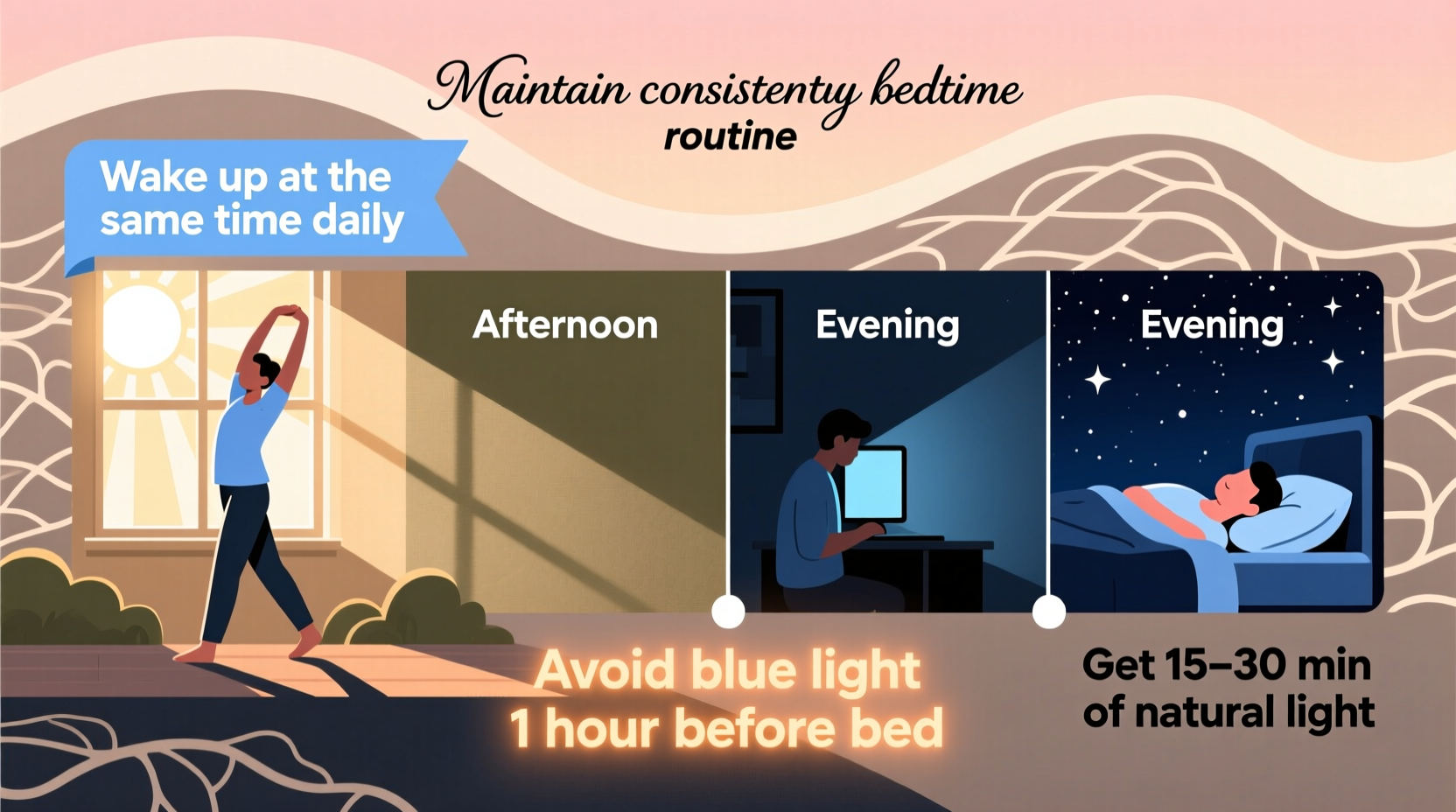 Maintain consistenty bedtime routine

Wake up at the same time daily

Afternoon

Evening

Evening

Avoid blue light 1 hour before bed

Get 15–30 min of natural light